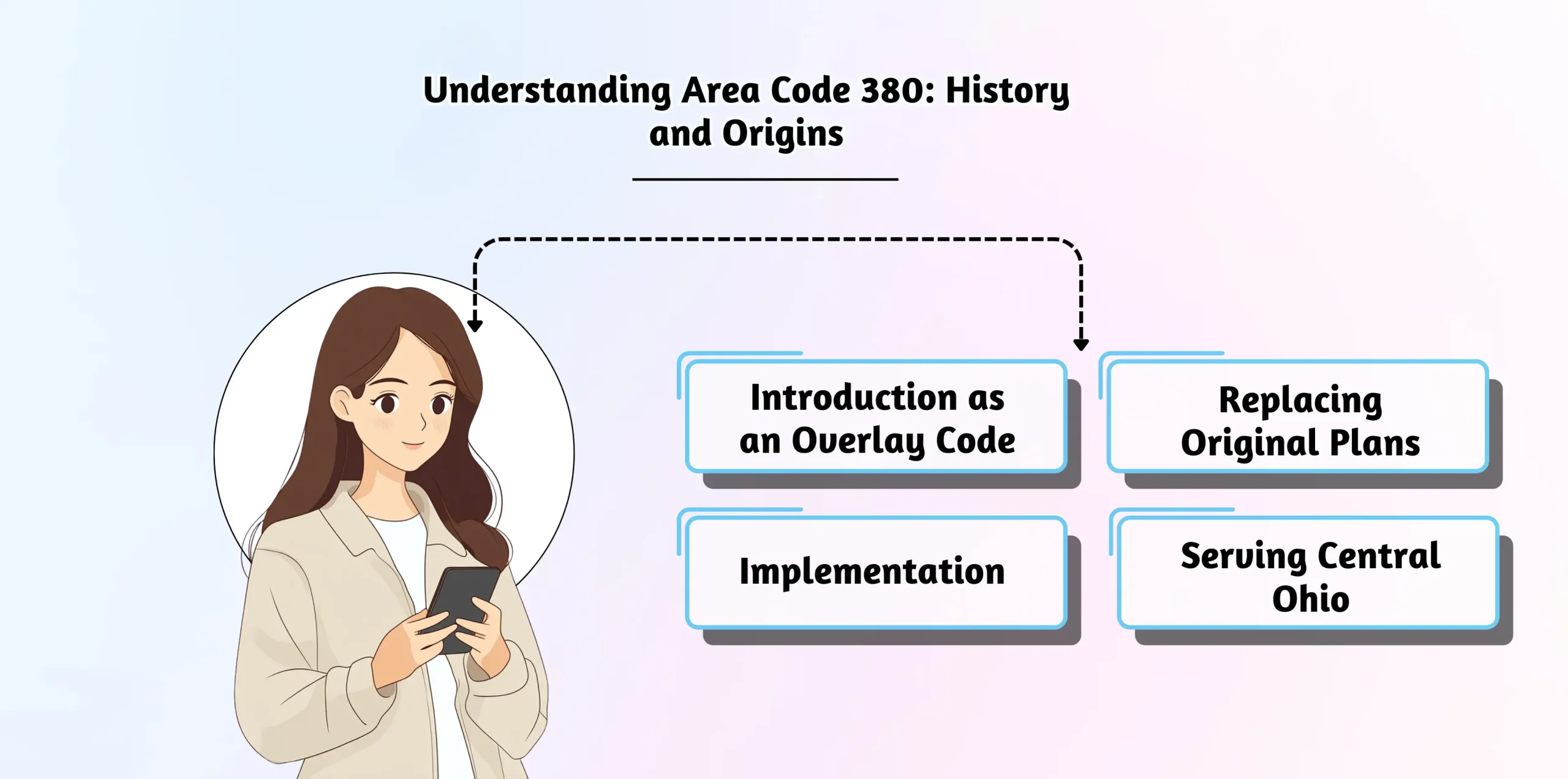 Understanding Area Code 380: History and Origins

Introduction as an Overlay Code

Replacing Original Plans

Implementation

Serving Central Ohio